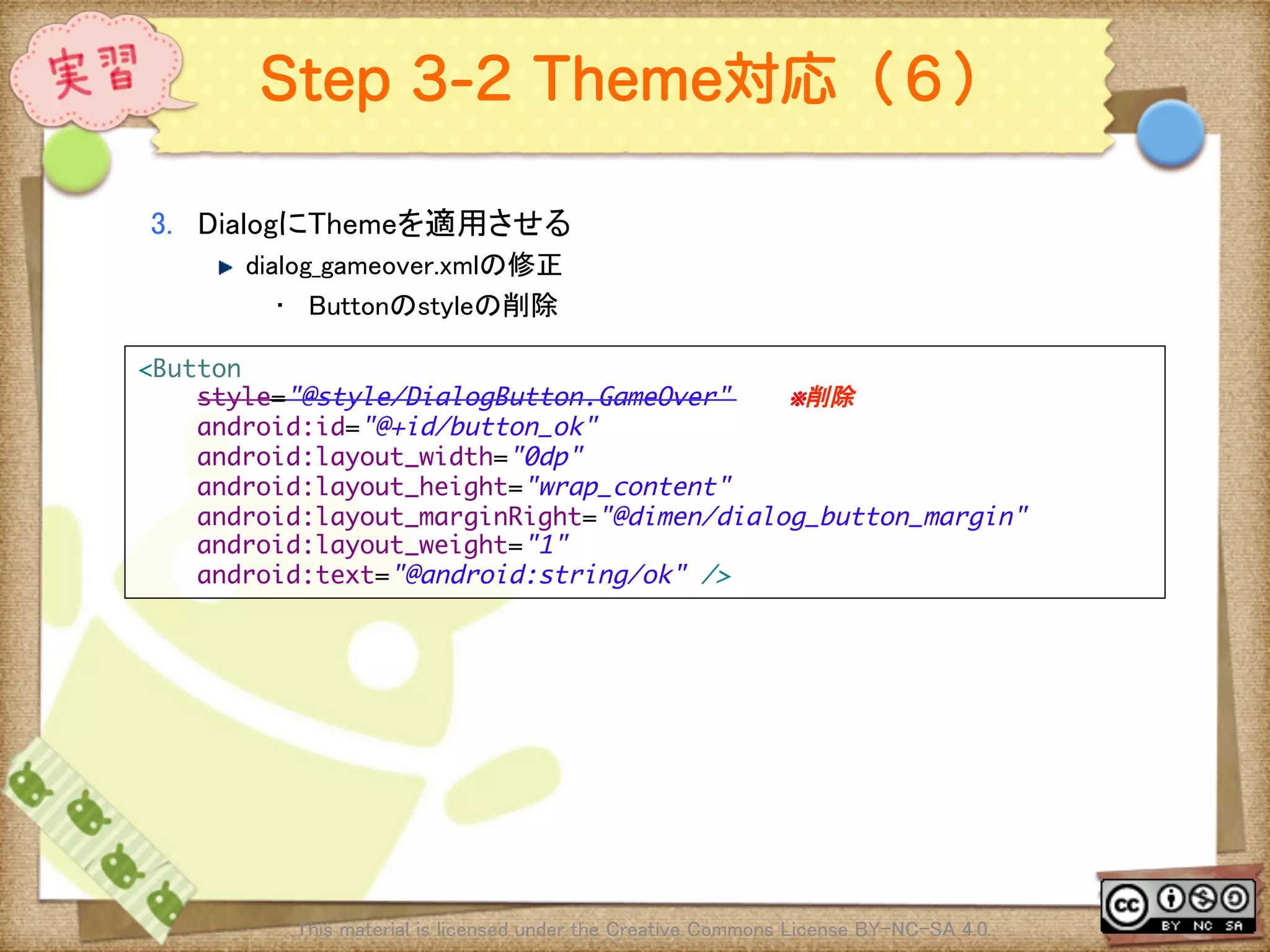 実習

Step 3-2 Theme対応（6）

3. DialogにThemeを適用させる

▶ dialog_gameover.xmlの修正

・ Buttonのstyleの削除

<Button
style="@style/DialogButton.GameOver" ※削除
android:id="@+id/button_ok"
android:layout_width="0dp"
android:layout_height="wrap_content"
android:layout_marginRight="@dimen/dialog_button_margin"
android:layout_weight="1"
android:text="@android:string/ok" />

This material is licensed under the Creative Commons License BY-NC-SA 4.0.

cc BY NC SA